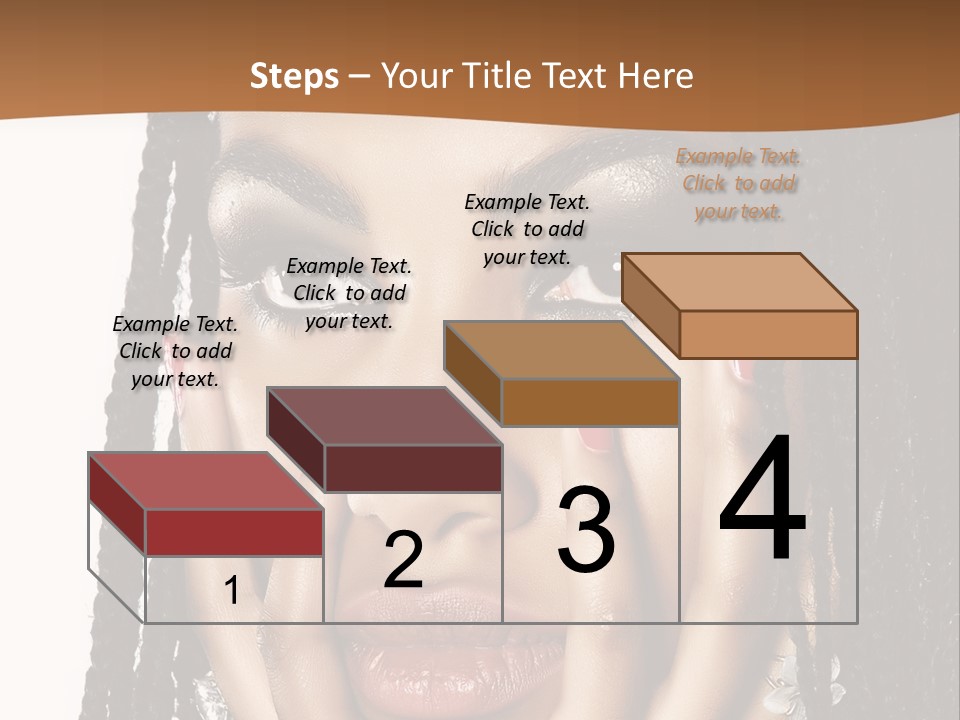 Steps – Your Title Text Here

Example Text. Click to add your text.

Example Text. Click to add your text.

Example Text. Click to add your text.

Example Text. Click to add your text.

1

2

3

4